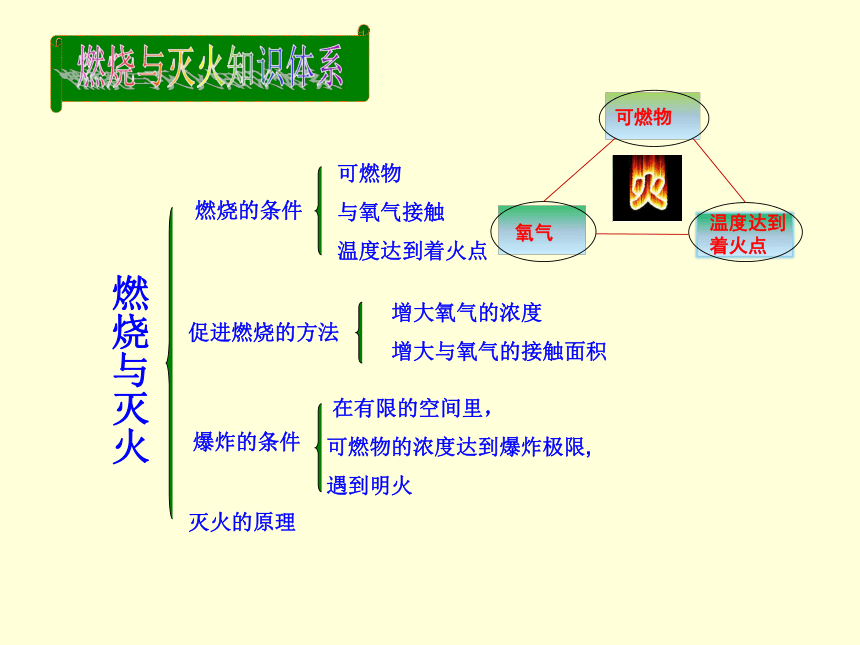 燃烧与灭火知识体系

可燃物

火

氧气

温度达到着火点

燃烧与灭火

燃烧的条件

可燃物

与氧气接触

温度达到着火点

促进燃烧的方法

增大氧气的浓度

增大与氧气的接触面积

爆炸的条件

在有限的空间里，

可燃物的浓度达到爆炸极限,

遇到明火

灭火的原理